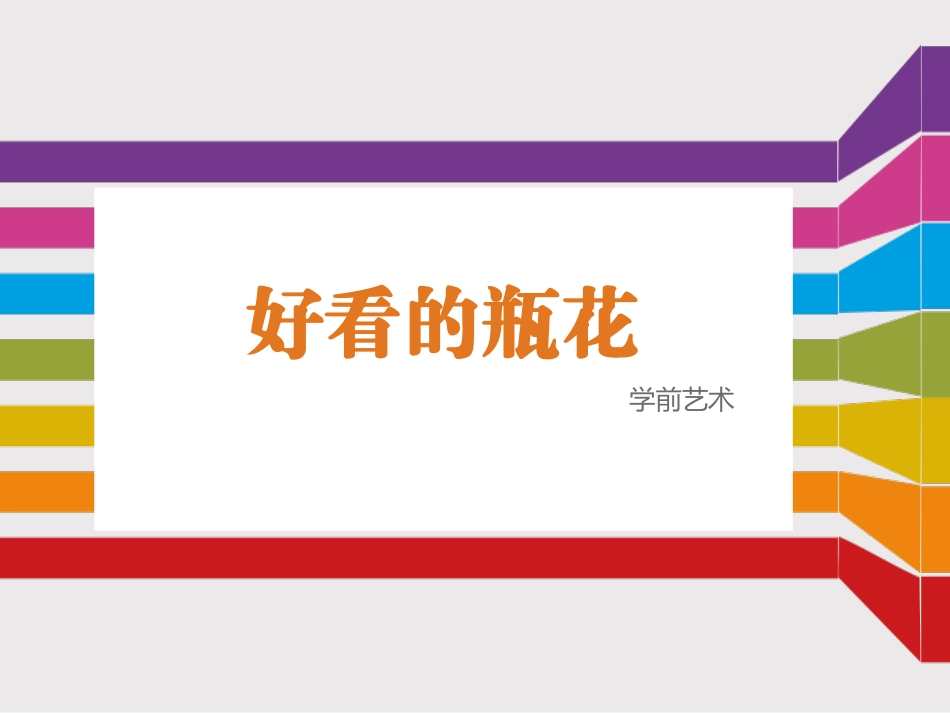 好看的瓶花

学前艺术